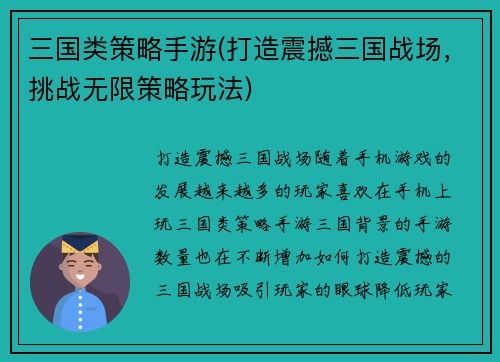 三国类策略手游(打造震撼三国战场，挑战无限策略玩法)

打造震撼三国战场随着手机游戏的发展越来越多的玩家喜欢在手机上玩三国类策略手游三国背景的手游数量也在不断增加如何打造震撼的三国战场吸引玩家的眼球降低玩家